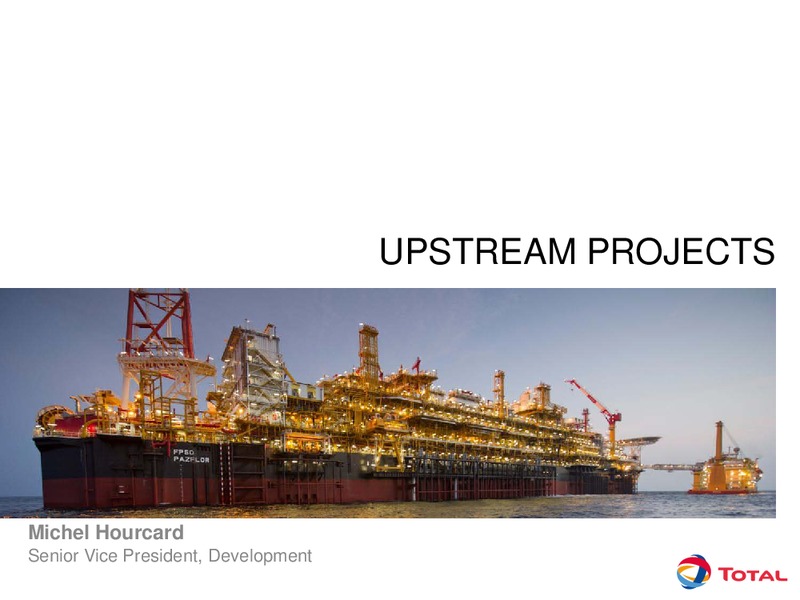 UPSTREAM PROJECTS

FPSO PAZFLOR

Michel Hourcard
Senior Vice President, Development

TOTAL